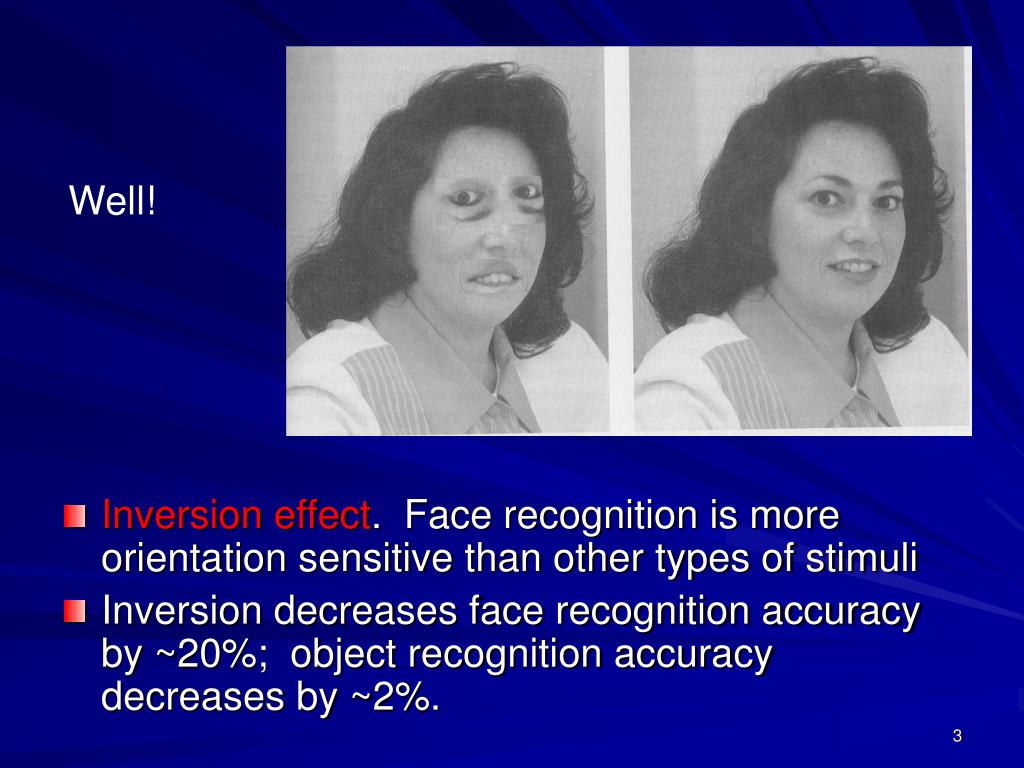 Well!

Inversion effect. Face recognition is more orientation sensitive than other types of stimuli

Inversion decreases face recognition accuracy by ~20%; object recognition accuracy decreases by ~2%.

3